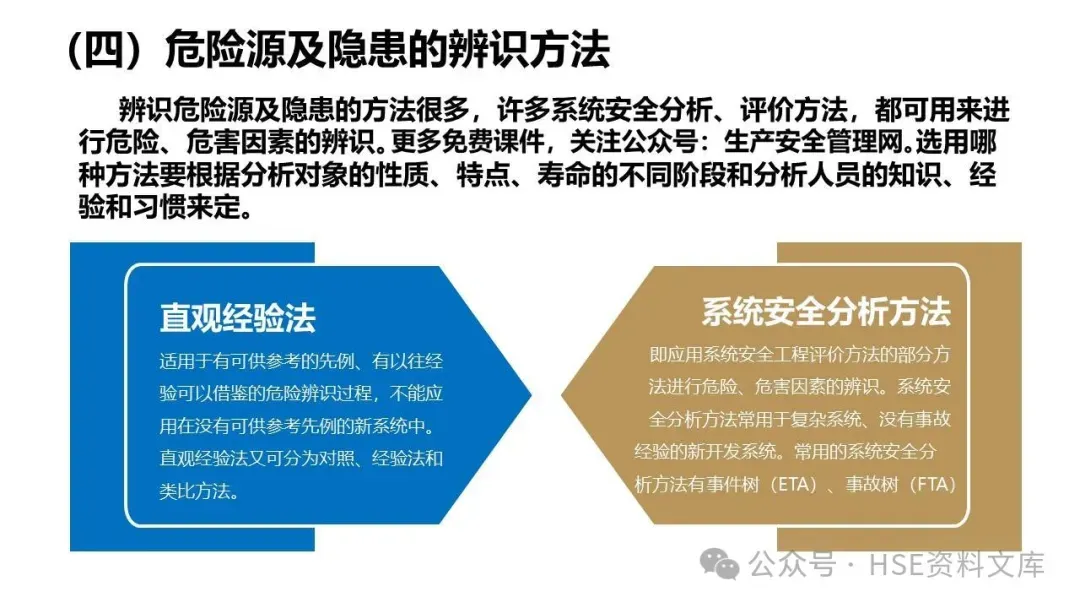 （四）危险源及隐患的辨识方法

辨识危险源及隐患的方法很多，许多系统安全分析、评价方法，都可用来进行危险、危害因素的辨识。更多免费课件，关注公众号：生产安全管理网。选用哪种方法要根据分析对象的性质、特点、寿命的不同阶段和分析人员的知识、经验和习惯来定。

直观经验法

适用于有可供参考的先例、有以往经验可以借鉴的危险辨识过程，不能应用在没有可供参考先例的新系统中。直观经验法又可分为对照、经验法和类比方法。

系统安全分析方法

即应用系统安全工程评价方法的部分方法进行危险、危害因素的辨识。系统安全分析方法常用于复杂系统、没有事故经验的新开发系统。常用的系统安全分析方法有事件树（ETA）、事故树（FTA）

公众号 · HSE资料文库